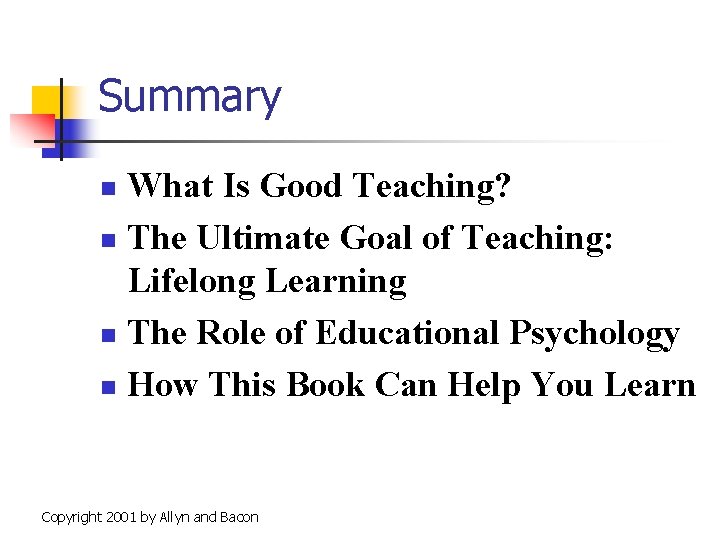 Summary

- What Is Good Teaching?
- The Ultimate Goal of Teaching: Lifelong Learning
- The Role of Educational Psychology
- How This Book Can Help You Learn

Copyright 2001 by Allyn and Bacon